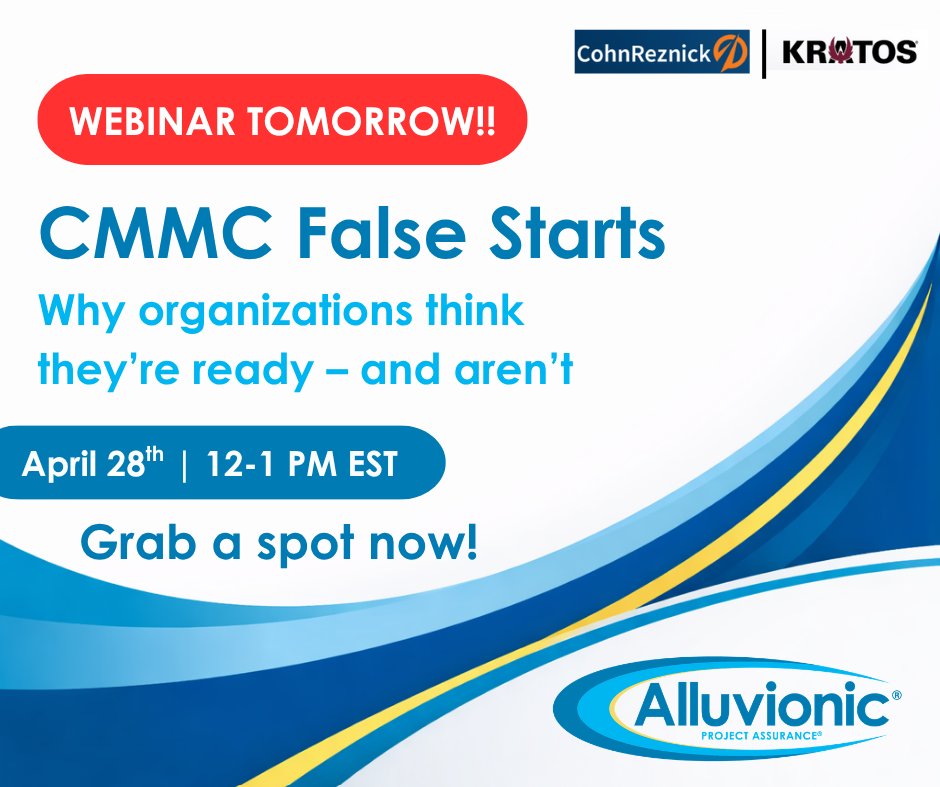 CohnReznick | KRATOS

WEBINAR TOMORROW!!

CMMC False Starts

Why organizations think they're ready – and aren't

April 28$^{th}$ | 12-1 PM EST

Grab a spot now!

Alluvionic®
PROJECT ASSURANCE®